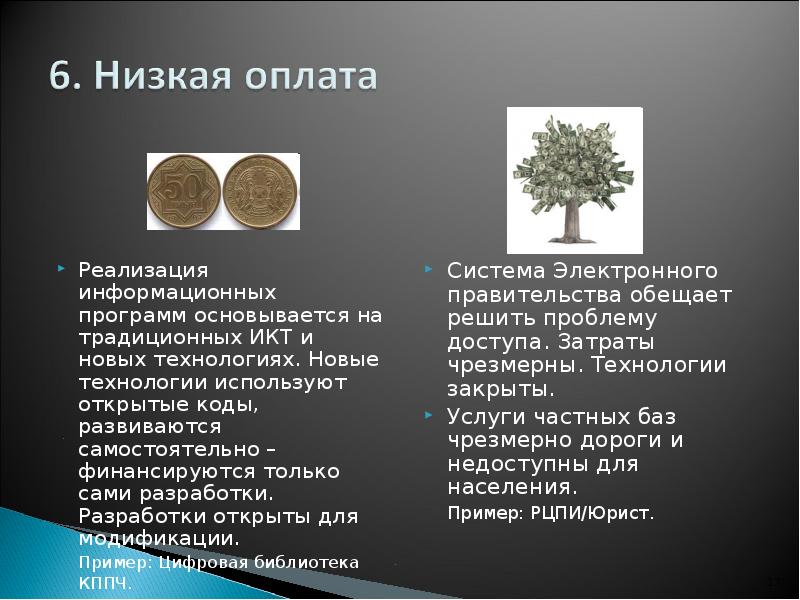 6. Низкая оплата

50

Реализация информационных программ основывается на традиционных ИКТ и новых технологиях. Новые технологии используют открытые коды, развиваются самостоятельно – финансируются только сами разработки. Разработки открыты для модификации.

Пример: Цифровая библиотека КППЧ.

Система Электронного правительства обещает решить проблему доступа. Затраты чрезмерны. Технологии закрыты.

Услуги частных баз чрезмерно дороги и недоступны для населения.

Пример: РЦПИ/Юрист.